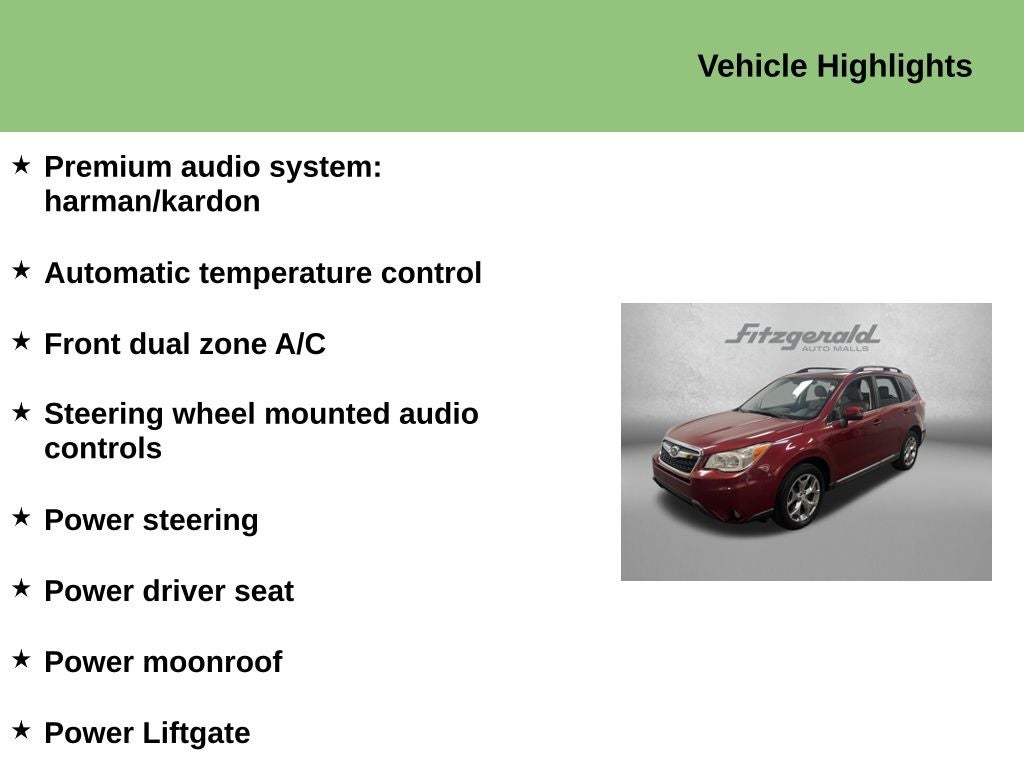 Vehicle Highlights

★ Premium audio system: harman/kardon

★ Automatic temperature control

★ Front dual zone A/C

★ Steering wheel mounted audio controls

★ Power steering

★ Power driver seat

★ Power moonroof

★ Power Liftgate

Fitzgerald
AUTO MALLS